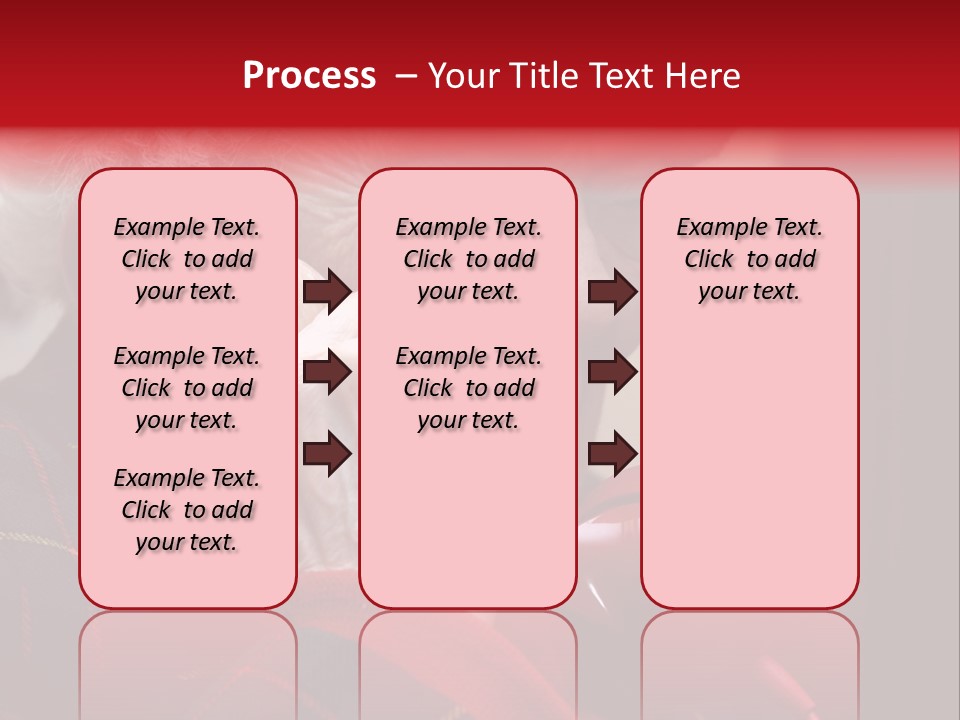 Process – Your Title Text Here

Example Text. Click to add your text.

Example Text. Click to add your text.

Example Text. Click to add your text.

Example Text. Click to add your text.

Example Text. Click to add your text.

Example Text. Click to add your text.